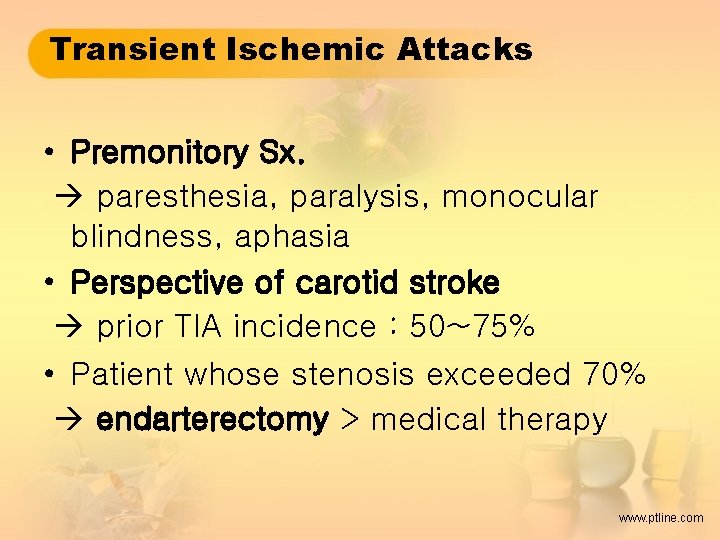 Transient Ischemic Attacks

• Premonitory Sx.
→ paresthesia, paralysis, monocular blindness, aphasia

• Perspective of carotid stroke
→ prior TIA incidence : 50~75%

• Patient whose stenosis exceeded 70%
→ endarterectomy > medical therapy

www.ptline.com